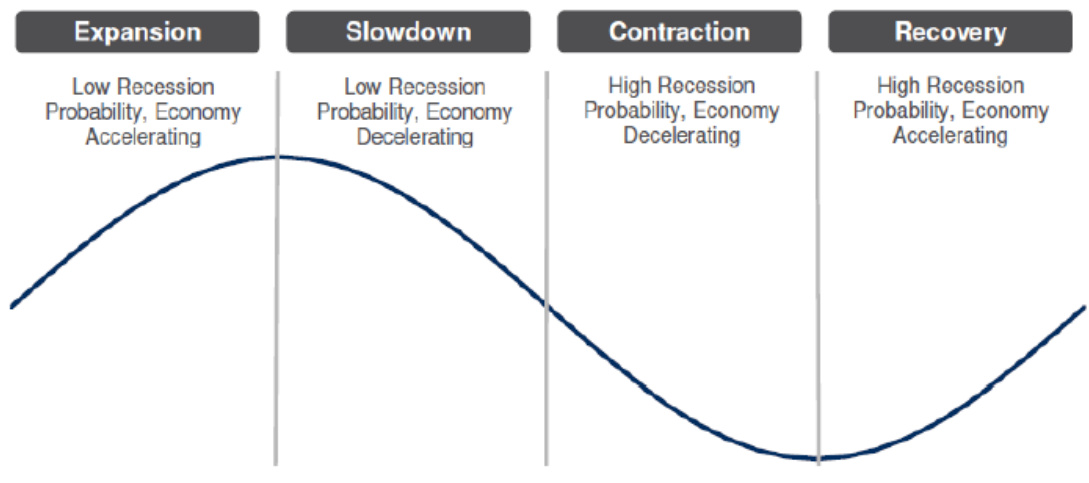 Expansion

Low Recession Probability, Economy Accelerating

Slowdown

Low Recession Probability, Economy Decelerating

Contraction

High Recession Probability, Economy Decelerating

Recovery

High Recession Probability, Economy Accelerating